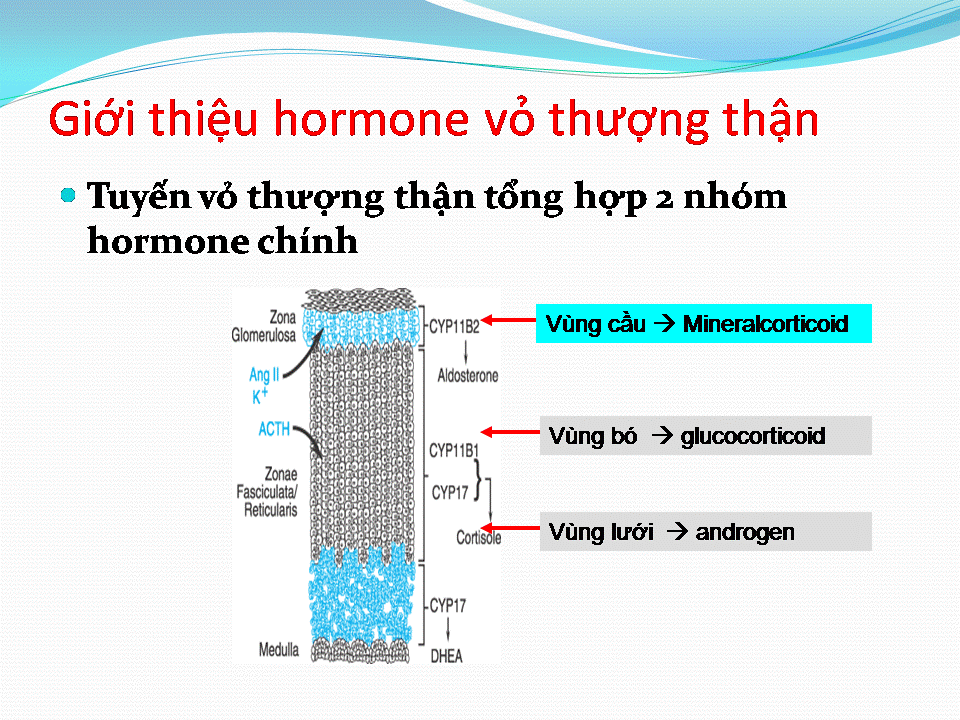 Giới thiệu hormone vỏ thượng thận

Tuyến vỏ thượng thận tổng hợp 2 nhóm hormone chính

Zona Glomerulosa

Ang II $K^+$

ACTH

Zonae Fasciculata/ Reticularis

Medulla

CYP11B2

Aldosterone

CYP11B1

CYP17

Cortisole

CYP17

DHEA

Vùng cầu → Mineralcorticoid

Vùng bó → glucocorticoid

Vùng lưới → androgen